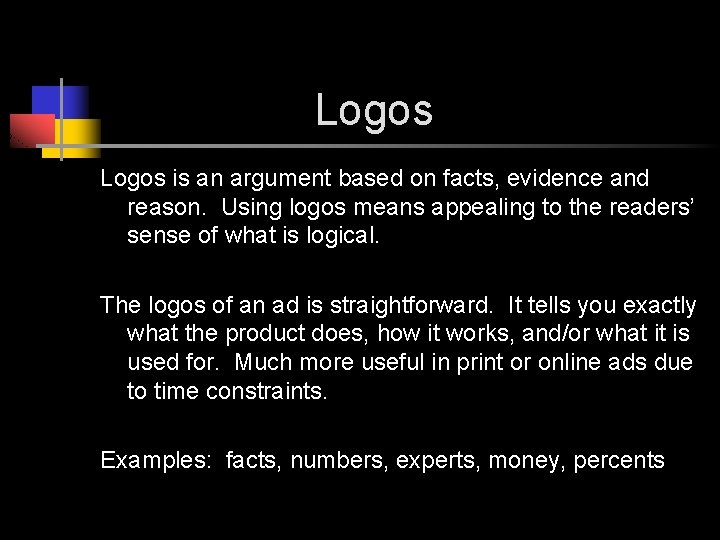 Logos

Logos is an argument based on facts, evidence and reason.  Using logos means appealing to the readers' sense of what is logical.

The logos of an ad is straightforward.  It tells you exactly what the product does, how it works, and/or what it is used for.  Much more useful in print or online ads due to time constraints.

Examples:  facts, numbers, experts, money, percents